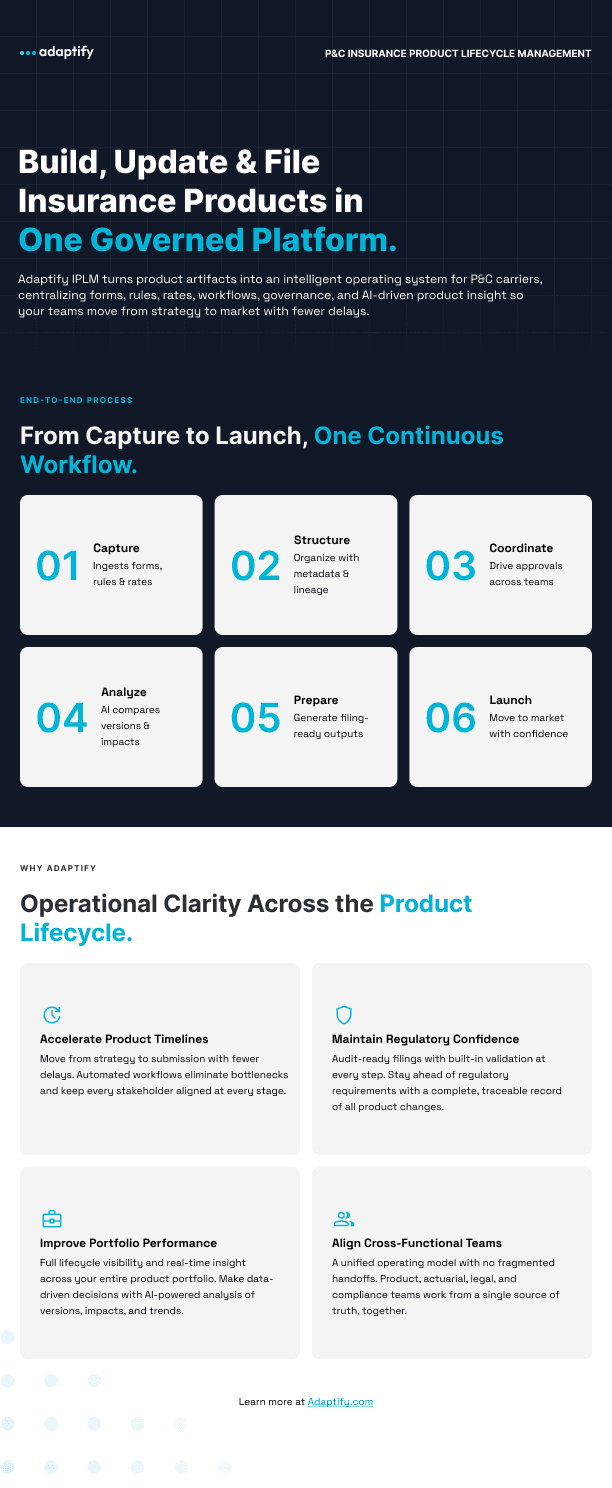 adaptify

P&C INSURANCE PRODUCT LIFECYCLE MANAGEMENT

Build, Update & File Insurance Products in One Governed Platform.

Adaptify IPLM turns product artifacts into an intelligent operating system for P&C carriers, centralizing forms, rules, rates, workflows, governance, and AI-driven product insight so your teams move from strategy to market with fewer delays.

END-TO-END PROCESS

From Capture to Launch, One Continuous Workflow.

01 Capture
Ingests forms, rules & rates

02 Structure
Organize with metadata & lineage

03 Coordinate
Drive approvals across teams

04 Analyze
AI compares versions & impacts

05 Prepare
Generate filing-ready outputs

06 Launch
Move to market with confidence

WHY ADAPTIFY

Operational Clarity Across the Product Lifecycle.

Accelerate Product Timelines
Move from strategy to submission with fewer delays. Automated workflows eliminate bottlenecks and keep every stakeholder aligned at every stage.

Maintain Regulatory Confidence
Audit-ready filings with built-in validation at every step. Stay ahead of regulatory requirements with a complete, traceable record of all product changes.

Improve Portfolio Performance
Full lifecycle visibility and real-time insight across your entire product portfolio. Make data-driven decisions with AI-powered analysis of versions, impacts, and trends.

Align Cross-Functional Teams
A unified operating model with no fragmented handoffs. Product, actuarial, legal, and compliance teams work from a single source of truth, together.

Learn more at Adaptify.com